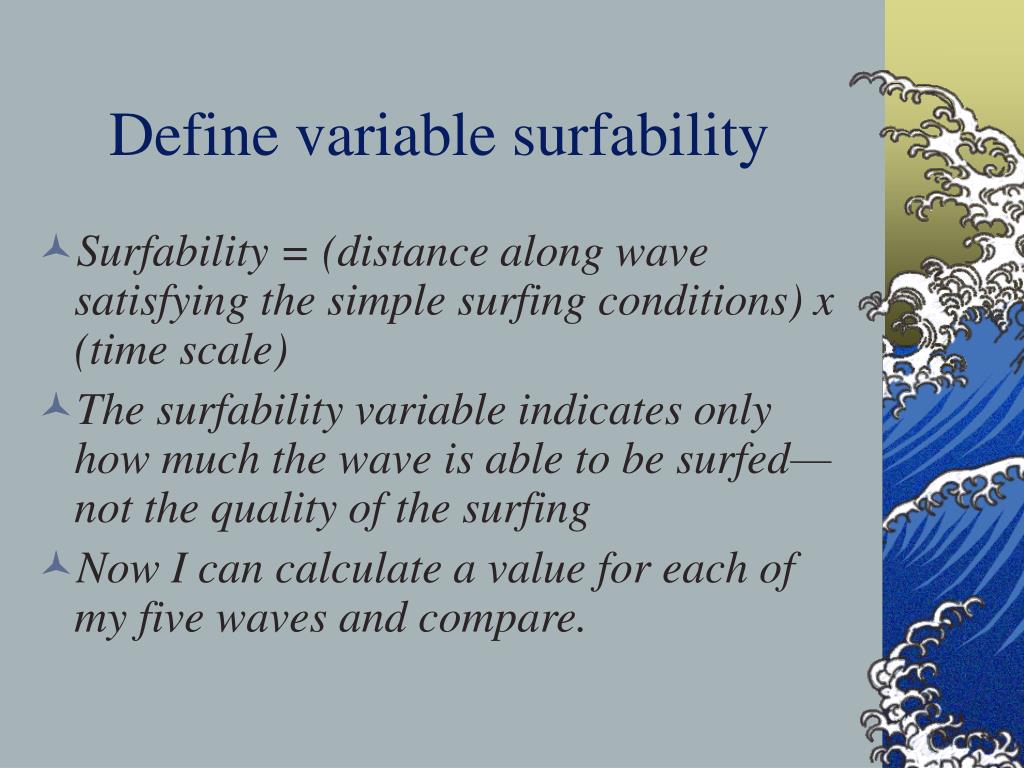 Define variable surfability

Surfability = (distance along wave satisfying the simple surfing conditions) x (time scale)

The surfability variable indicates only how much the wave is able to be surfed—not the quality of the surfing

Now I can calculate a value for each of my five waves and compare.